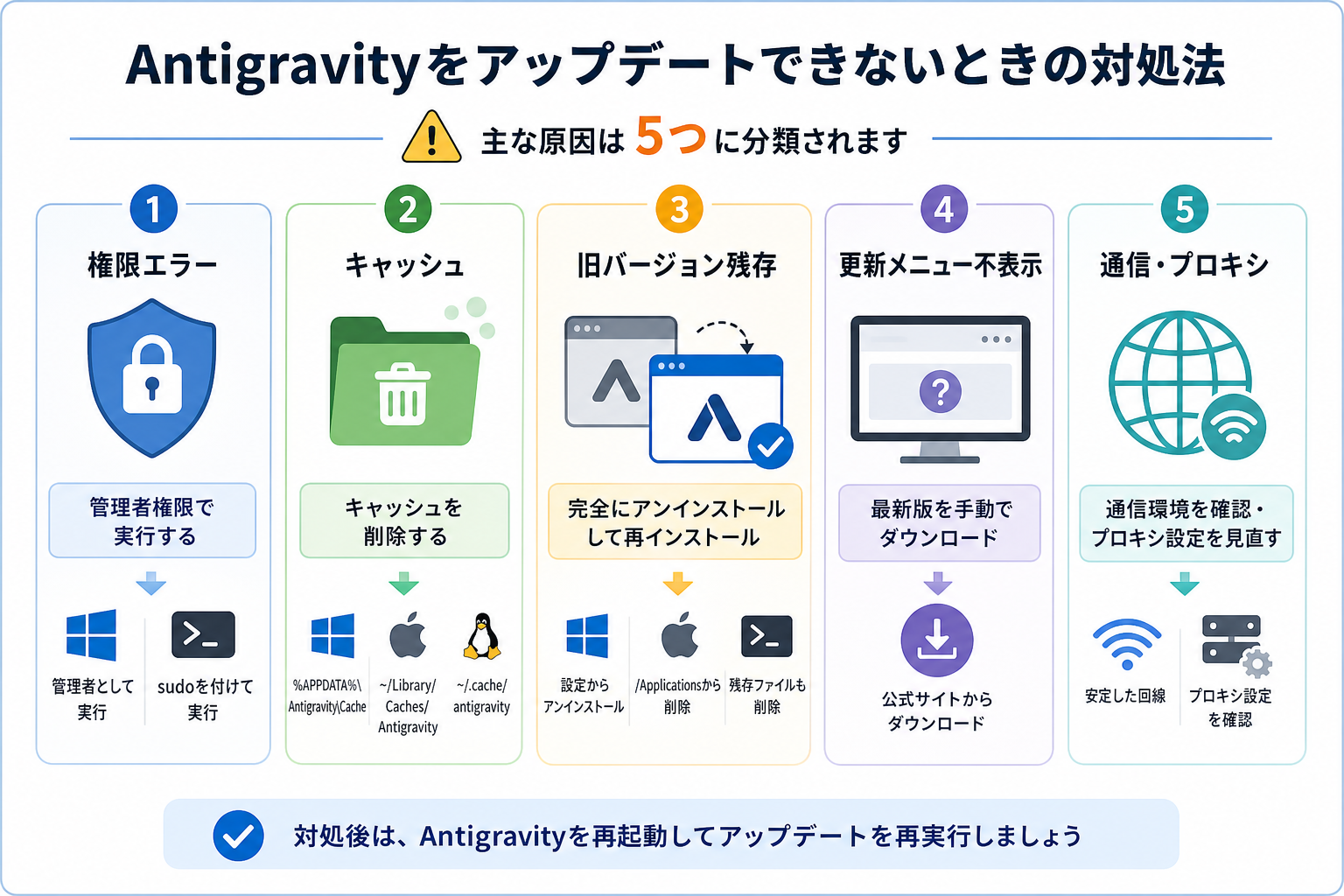 Antigravityをアップデートできないときの対処法

主な原因は 5つ に分類されます

1
権限エラー
管理者権限で実行する
管理者として実行
sudoを付けて実行

2
キャッシュ
キャッシュを削除する
%APPDATA%\Antigravity\Cache
~/Library/Caches/Antigravity
~/.cache/antigravity

3
旧バージョン残存
完全にアンインストールして再インストール
設定からアンインストール
/Applicationsから削除
残存ファイルも削除

4
更新メニュー不表示
最新版を手動でダウンロード
公式サイトからダウンロード

5
通信・プロキシ
通信環境を確認・プロキシ設定を見直す
安定した回線
プロキシ設定を確認

対処後は、Antigravityを再起動してアップデートを再実行しましょう